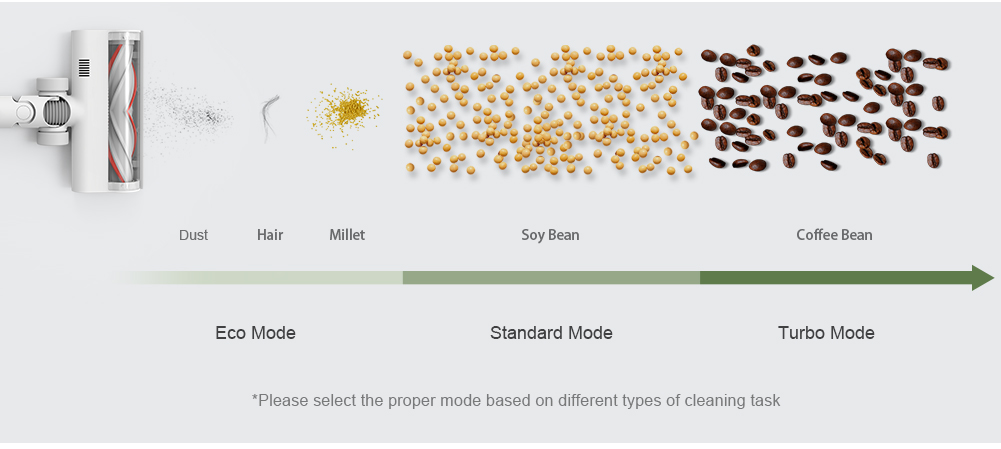 Dust Hair Millet Soy Bean Coffee Bean

Eco Mode Standard Mode Turbo Mode

*Please select the proper mode based on different types of cleaning task